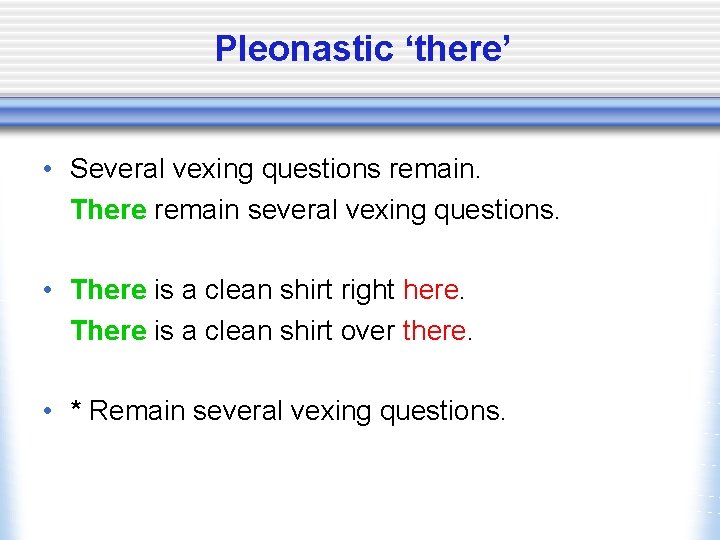 Pleonastic ‘there’

• Several vexing questions remain.
There remain several vexing questions.

• There is a clean shirt right here.
There is a clean shirt over there.

• * Remain several vexing questions.